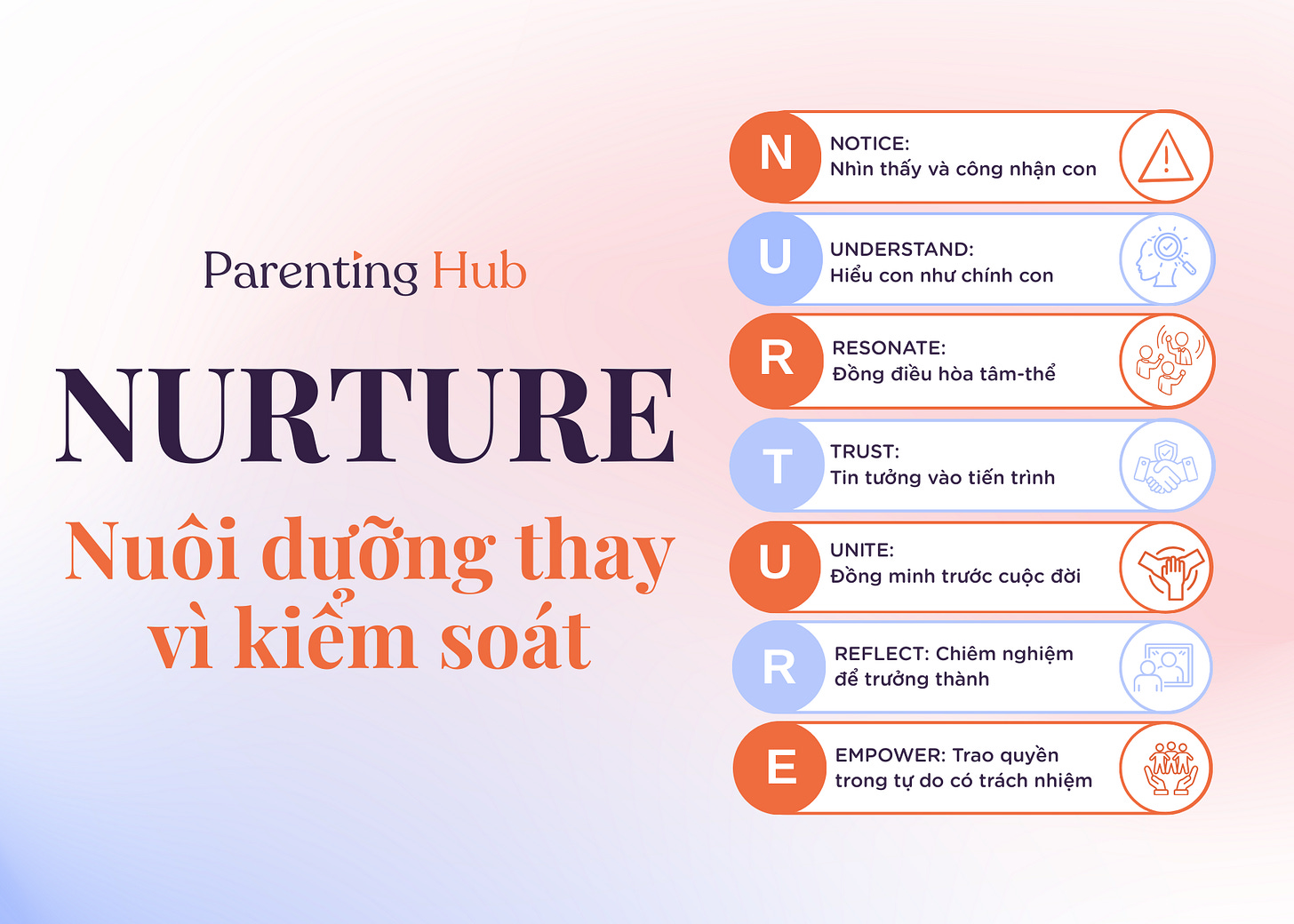 Parenting Hub

NURTURE

Nuôi dưỡng thay vì kiểm soát

N
NOTICE:
Nhìn thấy và công nhận con

U
UNDERSTAND:
Hiểu con như chính con

R
RESONATE:
Đồng điều hòa tâm-thể

T
TRUST:
Tin tưởng vào tiến trình

U
UNITE:
Đồng minh trước cuộc đời

R
REFLECT: Chiêm nghiệm để trưởng thành

E
EMPOWER: Trao quyền trong tự do có trách nhiệm